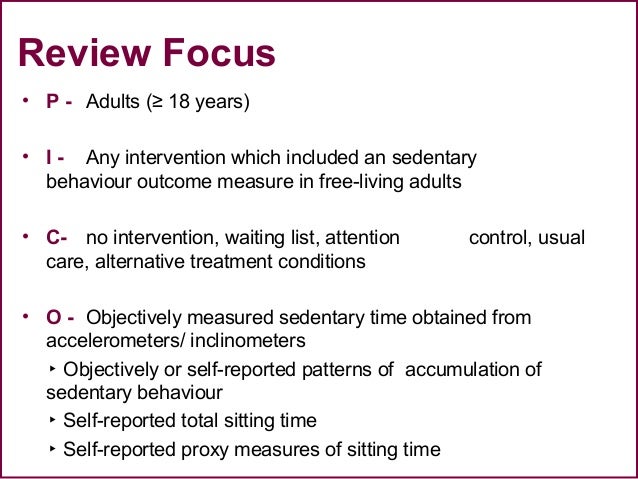 Review Focus

• P - Adults (≥ 18 years)

• I - Any intervention which included an sedentary behaviour outcome measure in free-living adults

• C- no intervention, waiting list, attention control, usual care, alternative treatment conditions

• O - Objectively measured sedentary time obtained from accelerometers/ inclinometers

‣ Objectively or self-reported patterns of accumulation of sedentary behaviour

‣ Self-reported total sitting time

‣ Self-reported proxy measures of sitting time